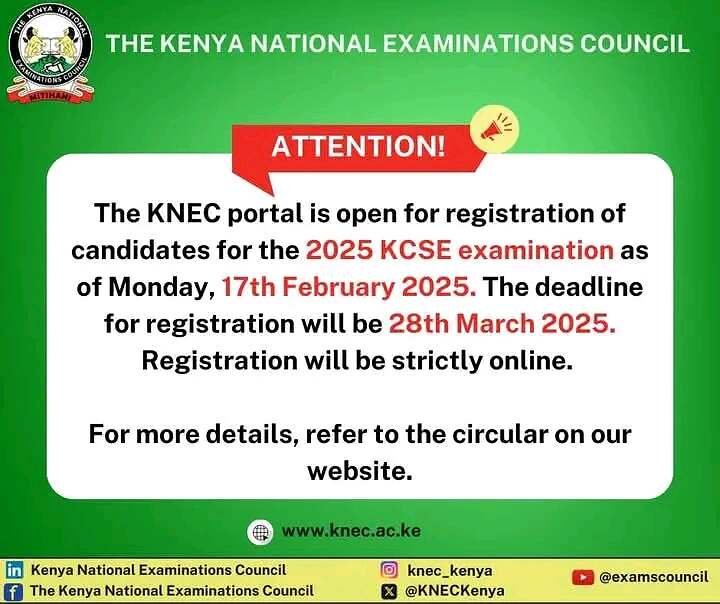 THE KENYA NATIONAL EXAMINATIONS COUNCIL
MITIHANI

THE KENYA NATIONAL EXAMINATIONS COUNCIL

ATTENTION!

The KNEC portal is open for registration of candidates for the 2025 KCSE examination as of Monday, 17th February 2025. The deadline for registration will be 28th March 2025. Registration will be strictly online.

For more details, refer to the circular on our website.

www.knec.ac.ke

Kenya National Examinations Council
The Kenya National Examinations Council
knec_kenya
@KNECKenya
@examscouncil